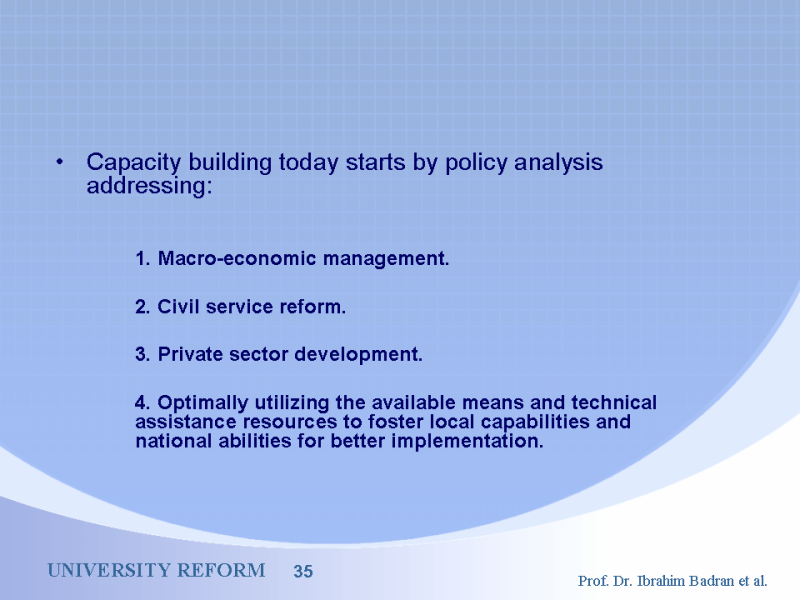 • Capacity building today starts by policy analysis addressing:

1. Macro-economic management.

2. Civil service reform.

3. Private sector development.

4. Optimally utilizing the available means and technical assistance resources to foster local capabilities and national abilities for better implementation.

UNIVERSITY REFORM 35

Prof. Dr. Ibrahim Badran et al.